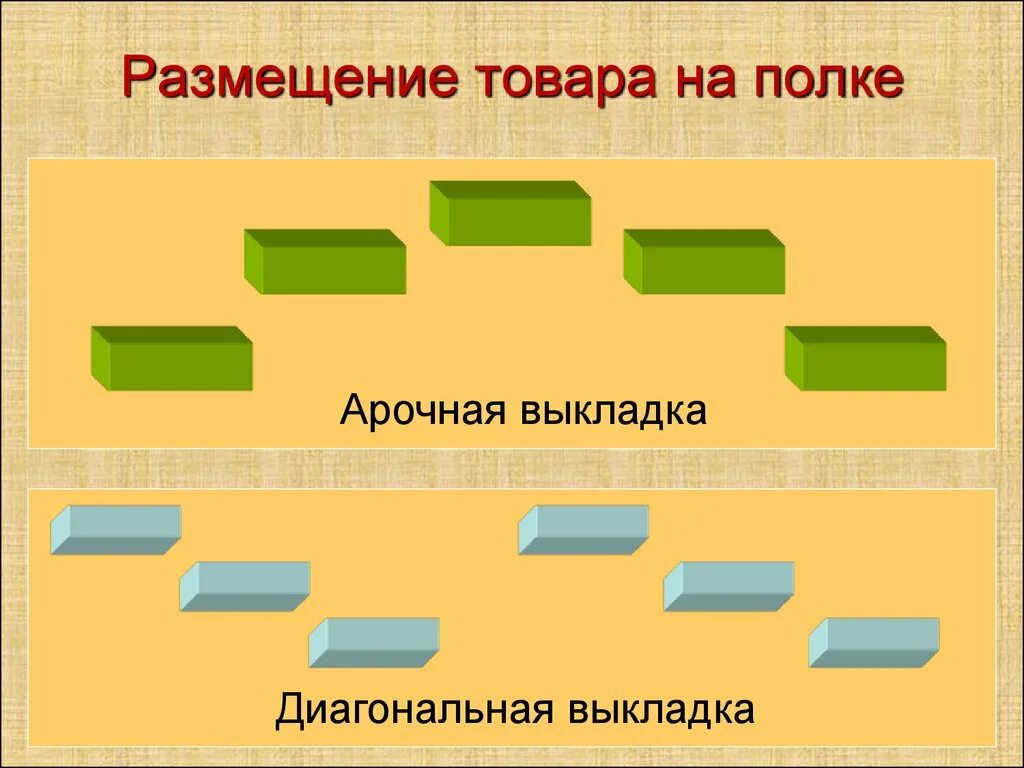 Размещение товара на полке

Арочная выкладка

Диагональная выкладка